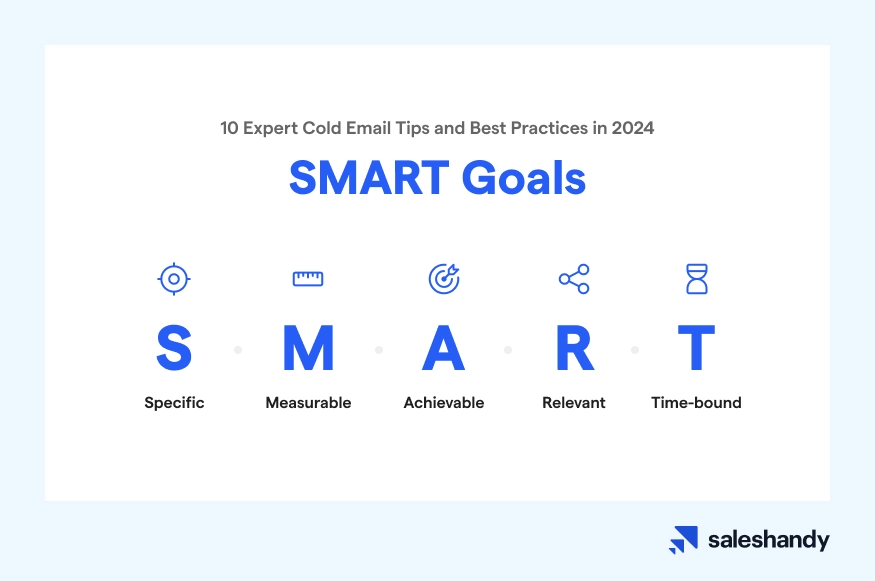 10 Expert Cold Email Tips and Best Practices in 2024

SMART Goals

S
Specific

M
Measurable

A
Achievable

R
Relevant

T
Time-bound

saleshandy